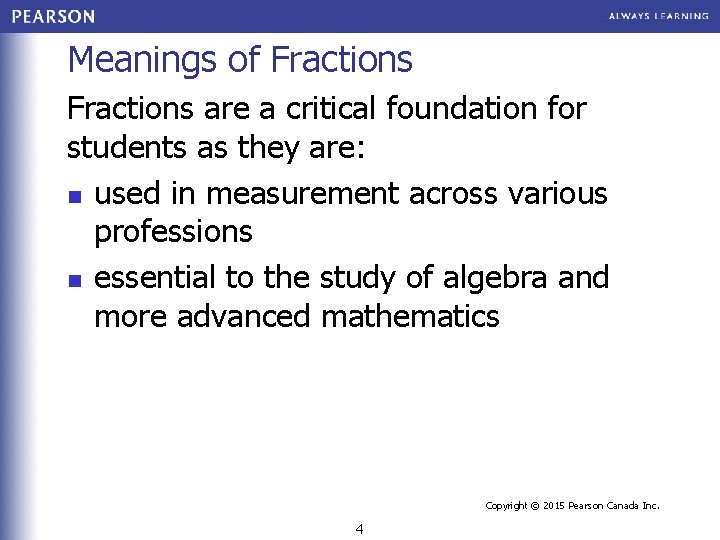 PEARSON

ALWAYS LEARNING

Meanings of Fractions

Fractions are a critical foundation for students as they are:

- used in measurement across various professions
- essential to the study of algebra and more advanced mathematics

Copyright © 2015 Pearson Canada Inc.

4